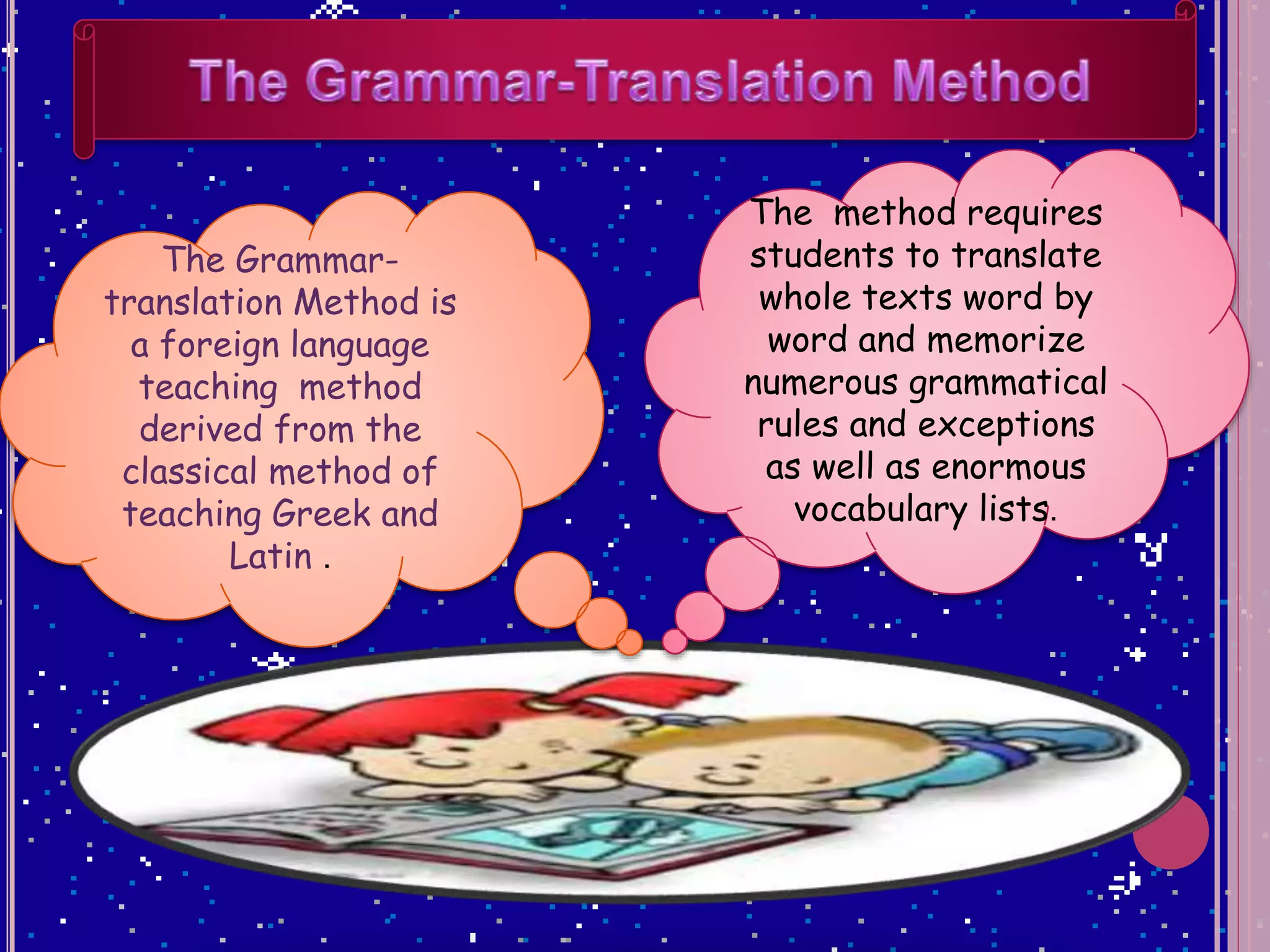 The Grammar-Translation Method

The Grammar-translation Method is a foreign language teaching method derived from the classical method of teaching Greek and Latin .

The method requires students to translate whole texts word by word and memorize numerous grammatical rules and exceptions as well as enormous vocabulary lists.